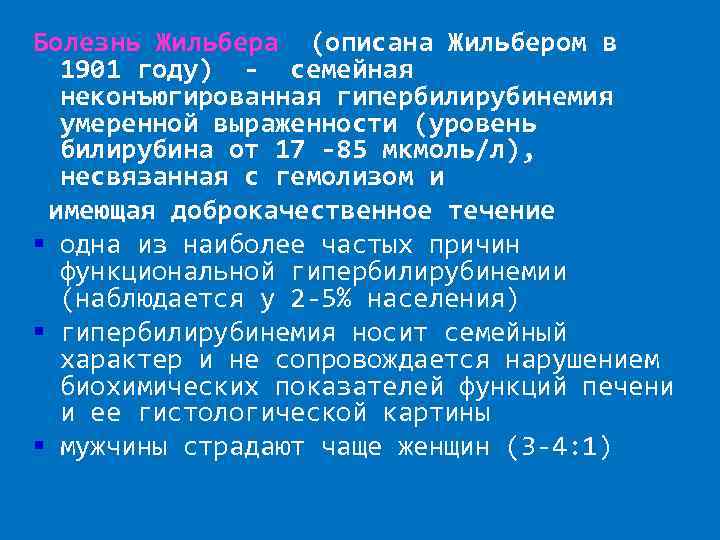 Болезнь Жильбера (описана Жильбером в 1901 году) - семейная неконъюгированная гипербилирубинемия умеренной выраженности (уровень билирубина от 17 -85 мкмоль/л), несвязанная с гемолизом и имеющая доброкачественное течение

▪ одна из наиболее частых причин функциональной гипербилирубинемии (наблюдается у 2-5% населения)

▪ гипербилирубинемия носит семейный характер и не сопровождается нарушением биохимических показателей функций печени и ее гистологической картины

▪ мужчины страдают чаще женщин (3-4:1)